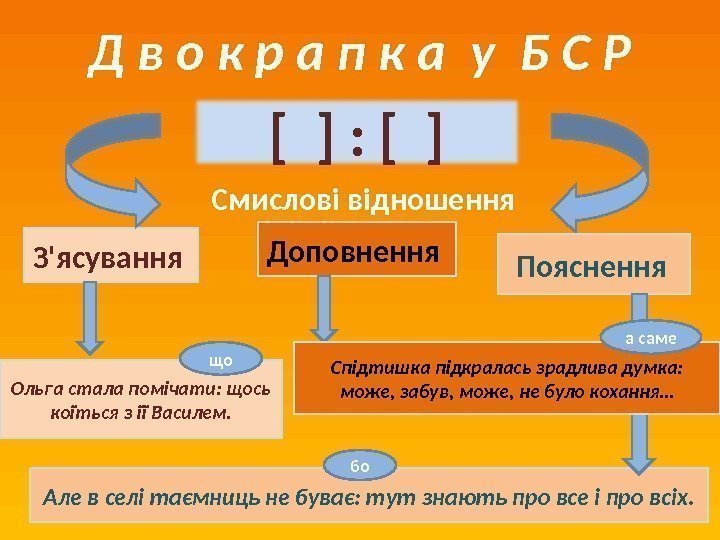 Двокрапка у БСР

[ ] : [ ]

Смислові відношення

З'ясування

Доповнення

Пояснення

що

Ольга стала помічати: щось коїться з її Василем.

а саме

Спідтишка підкралась зрадлива думка: може, забув, може, не було кохання…

бо

Але в селі таємниць не буває: тут знають про все і про всіх.